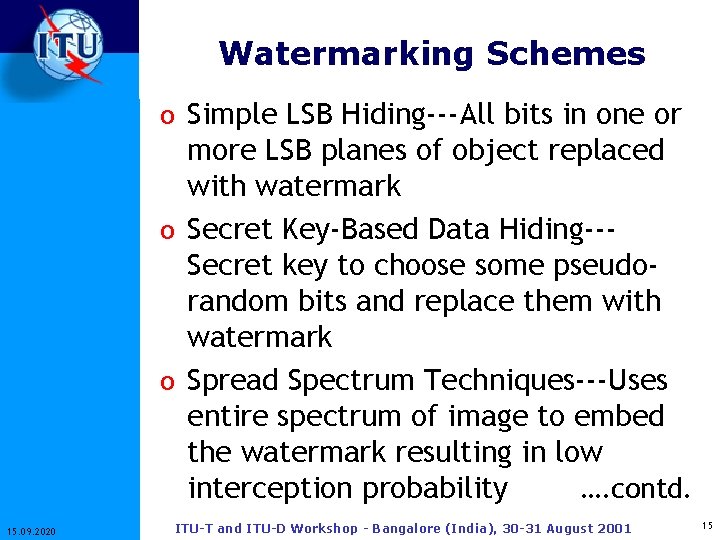 ITU

Watermarking Schemes

o Simple LSB Hiding---All bits in one or more LSB planes of object replaced with watermark

o Secret Key-Based Data Hiding---Secret key to choose some pseudo-random bits and replace them with watermark

o Spread Spectrum Techniques---Uses entire spectrum of image to embed the watermark resulting in low interception probability ….contd.

15.09.2020

ITU-T and ITU-D Workshop - Bangalore (India), 30-31 August 2001

15